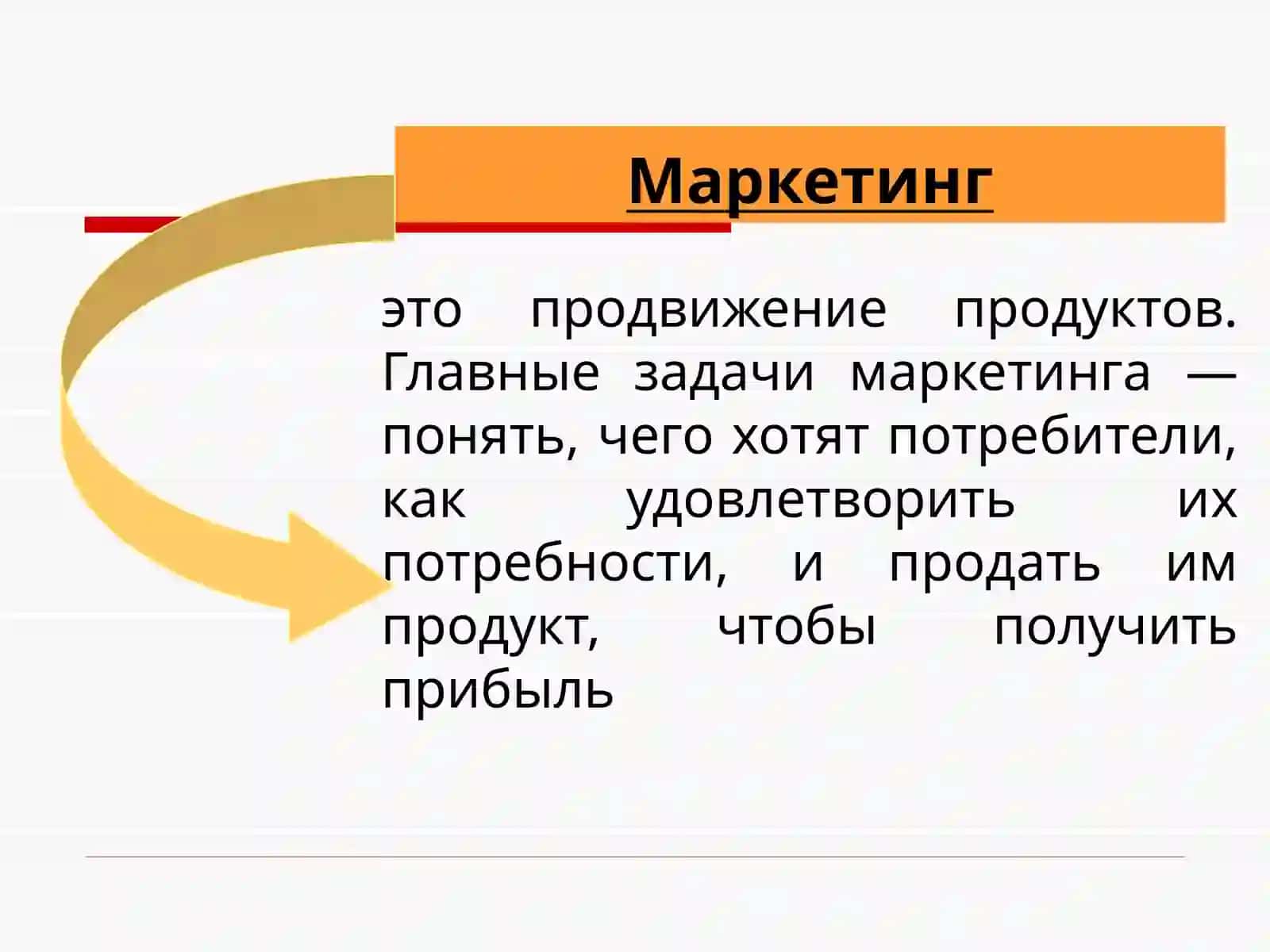 Маркетинг

это продвижение продуктов. Главные задачи маркетинга — понять, чего хотят потребители, как удовлетворить их потребности, и продать им продукт, чтобы получить прибыль